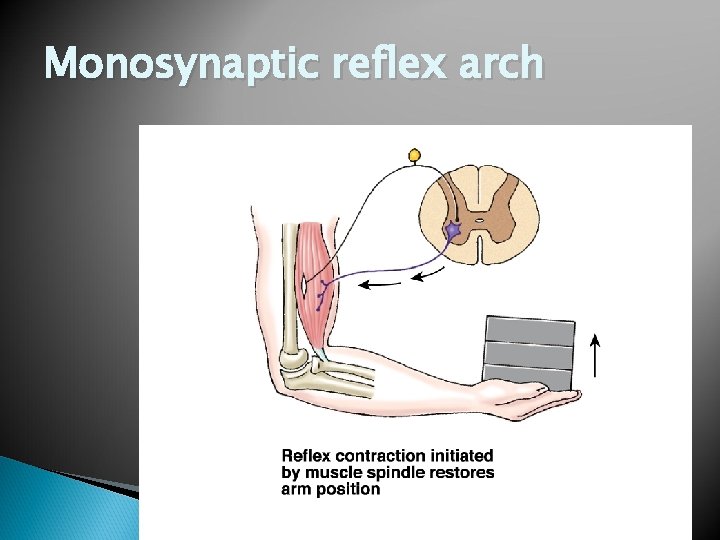 Monosynaptic reflex arch

Reflex contraction initiated by muscle spindle restores arm position